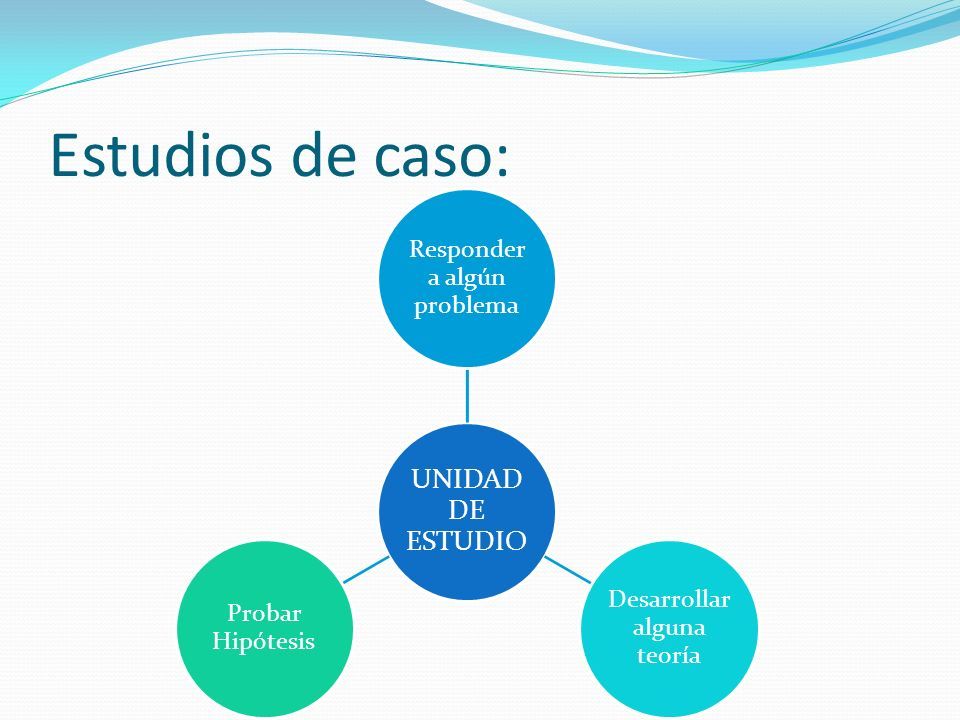 Estudios de caso:

Responder a algún problema

UNIDAD DE ESTUDIO

Probar Hipótesis

Desarrollar alguna teoría